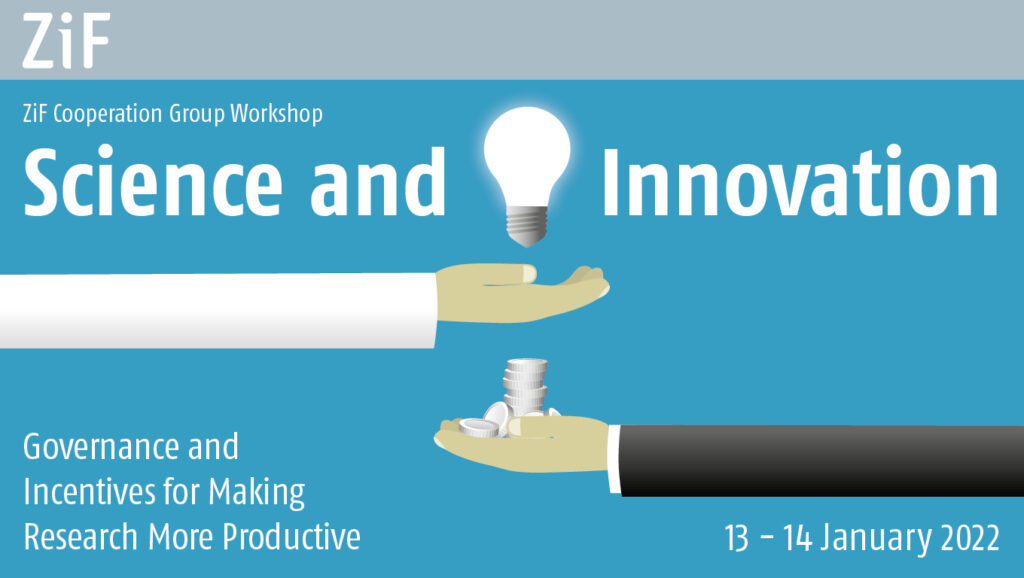 ZiF

ZiF Cooperation Group Workshop

Science and Innovation

Governance and Incentives for Making Research More Productive

13 – 14 January 2022